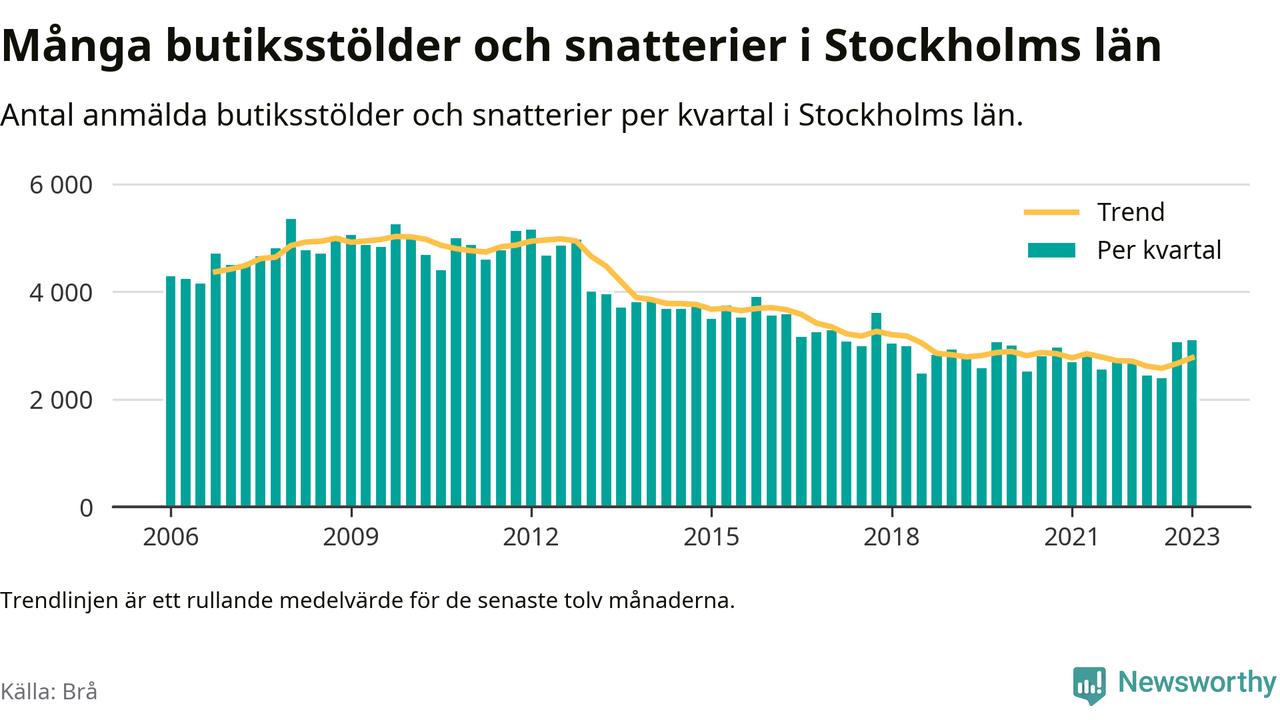 Många butiksstölder och snatterier i Stockholms län

Antal anmälda butiksstölder och snatterier per kvartal i Stockholms län.

6 000
4 000
2 000
0

Trend
Per kvartal

2006
2009
2012
2015
2018
2021
2023

Trendlinjen är ett rullande medelvärde för de senaste tolv månaderna.

Källa: Brå

Newsworthy